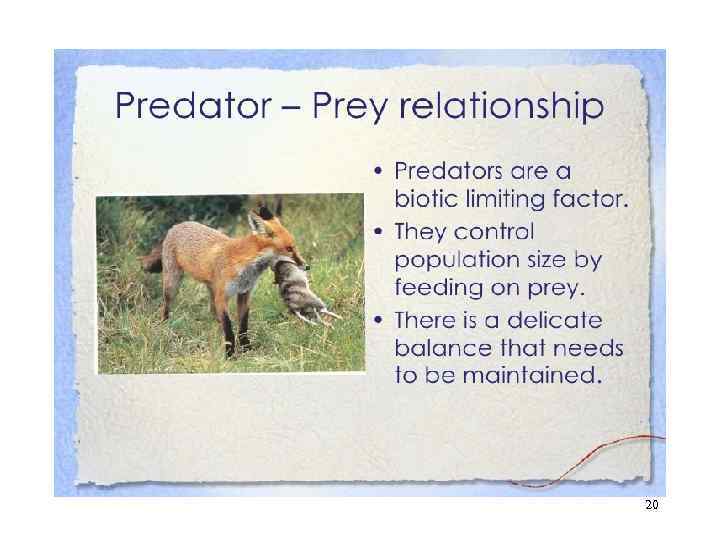 Predator – Prey relationship

• Predators are a biotic limiting factor.
• They control population size by feeding on prey.
• There is a delicate balance that needs to be maintained.

20